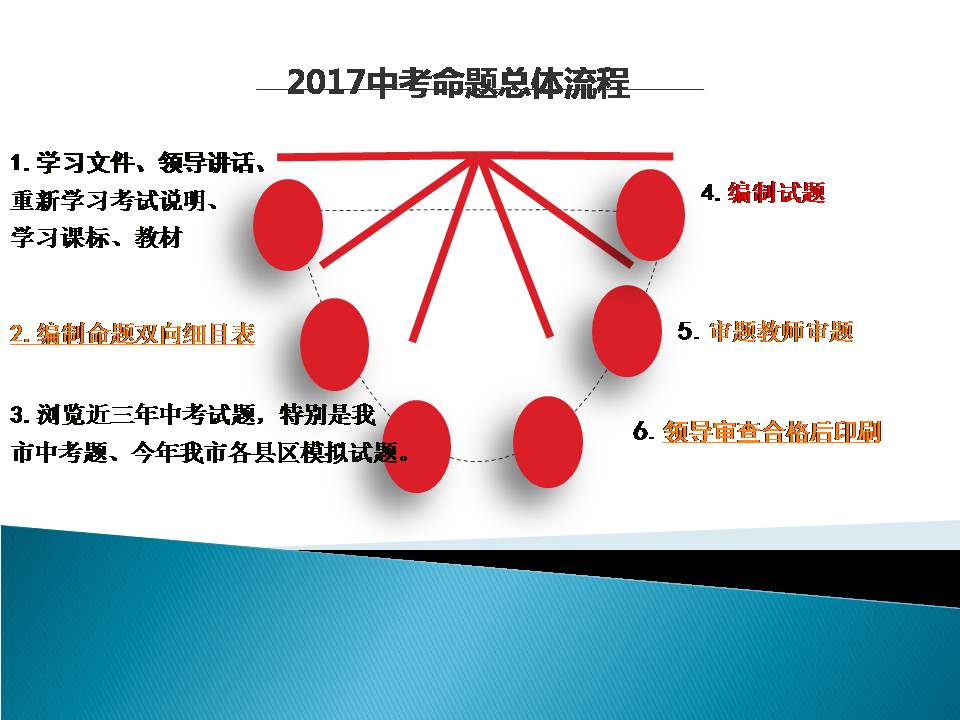 2017中考命题总体流程

1. 学习文件、领导讲话、重新学习考试说明、学习课标、教材

2. 编制命题双向细目表

3. 浏览近三年中考试题，特别是我市中考题、今年我市各县区模拟试题。

4. 编制试题

5. 审题教师审题

6. 领导审查合格后印刷